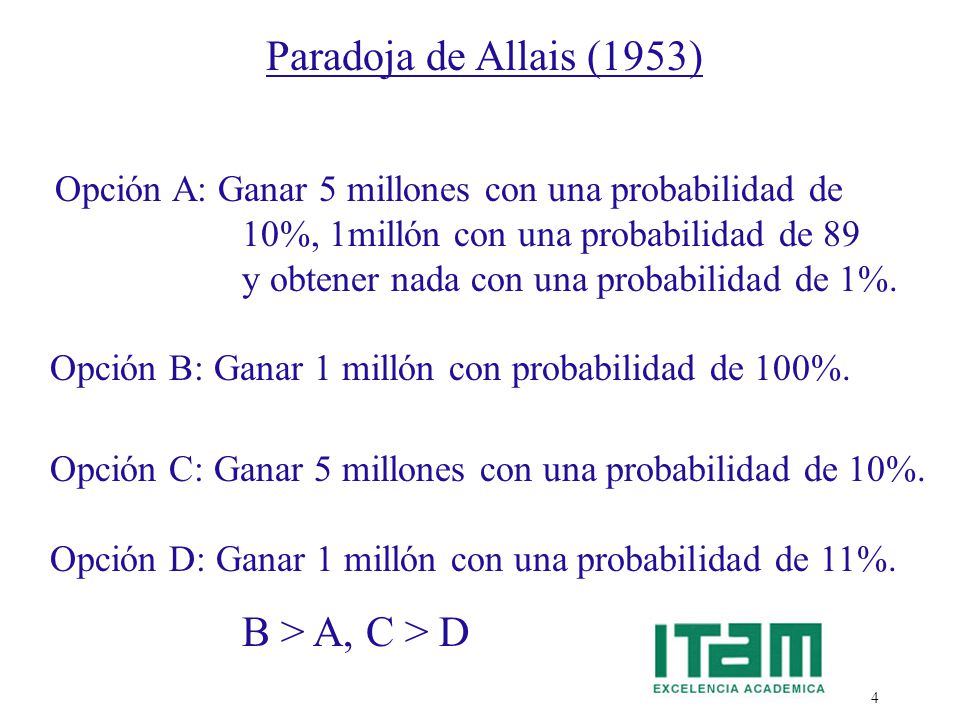 Paradoja de Allais (1953)

Opción A: Ganar 5 millones con una probabilidad de 10%, 1millón con una probabilidad de 89 y obtener nada con una probabilidad de 1%.

Opción B: Ganar 1 millón con probabilidad de 100%.

Opción C: Ganar 5 millones con una probabilidad de 10%.

Opción D: Ganar 1 millón con una probabilidad de 11%.

B > A, C > D

ITAM
EXCELENCIA ACADEMICA

4